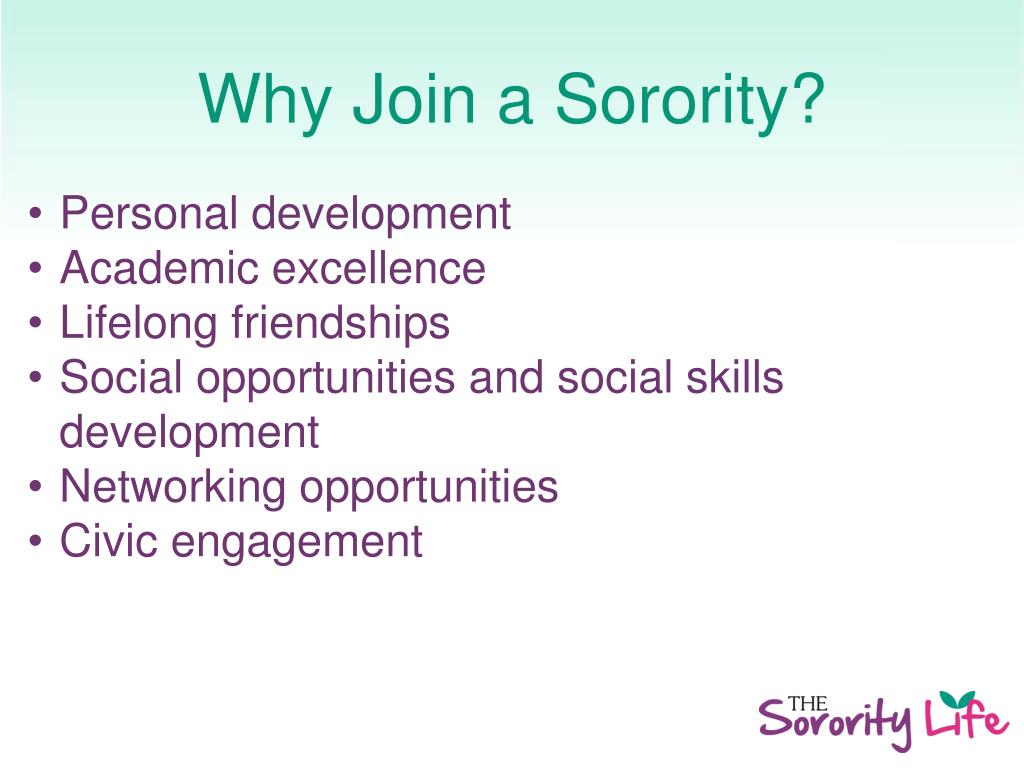 Why Join a Sorority?

• Personal development
• Academic excellence
• Lifelong friendships
• Social opportunities and social skills development
• Networking opportunities
• Civic engagement

THE Sorority Life